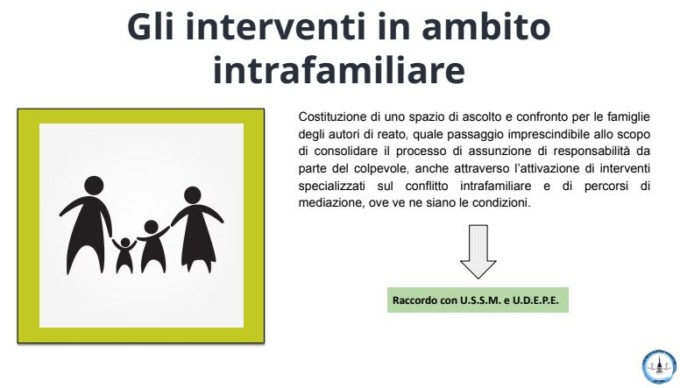 Gli interventi in ambito intrafamiliare

Costituzione di uno spazio di ascolto e confronto per le famiglie degli autori di reato, quale passaggio imprescindibile allo scopo di consolidare il processo di assunzione di responsabilità da parte del colpevole, anche attraverso l'attivazione di interventi specializzati sul conflitto intrafamiliare e di percorsi di mediazione, ove ve ne siano le condizioni.

Raccordo con U.S.S.M. e U.D.E.P.E.